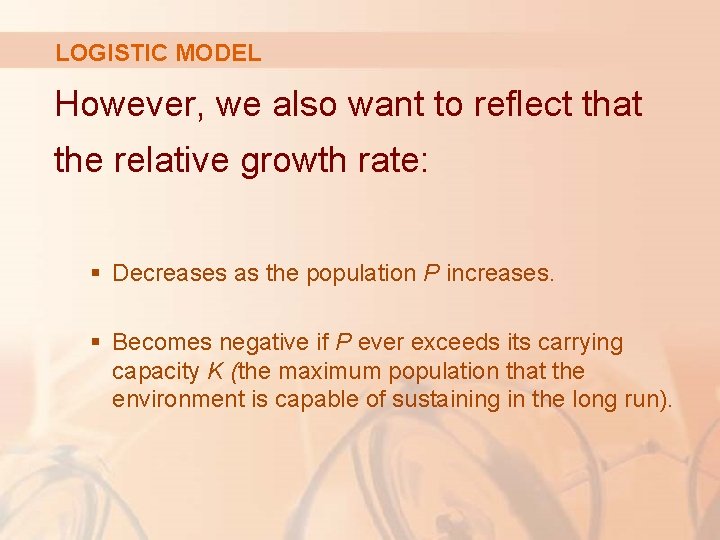 LOGISTIC MODEL

However, we also want to reflect that the relative growth rate:

▪ Decreases as the population $P$ increases.

▪ Becomes negative if $P$ ever exceeds its carrying capacity $K$ (the maximum population that the environment is capable of sustaining in the long run).